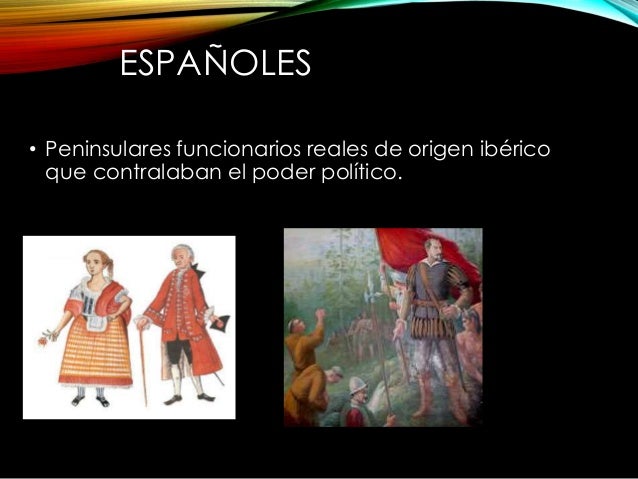 ESPAÑOLES

• Peninsulares funcionarios reales de origen ibérico que contralaban el poder político.